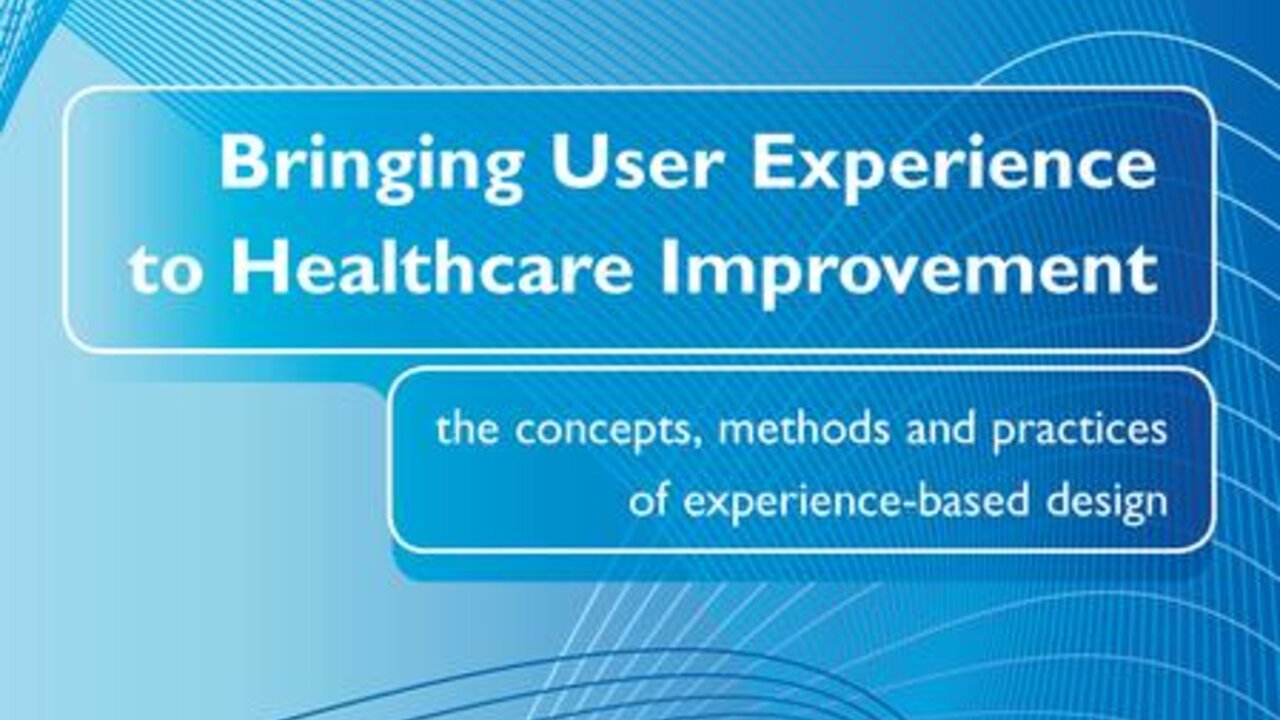 Bringing User Experience to Healthcare Improvement

the concepts, methods and practices of experience-based design